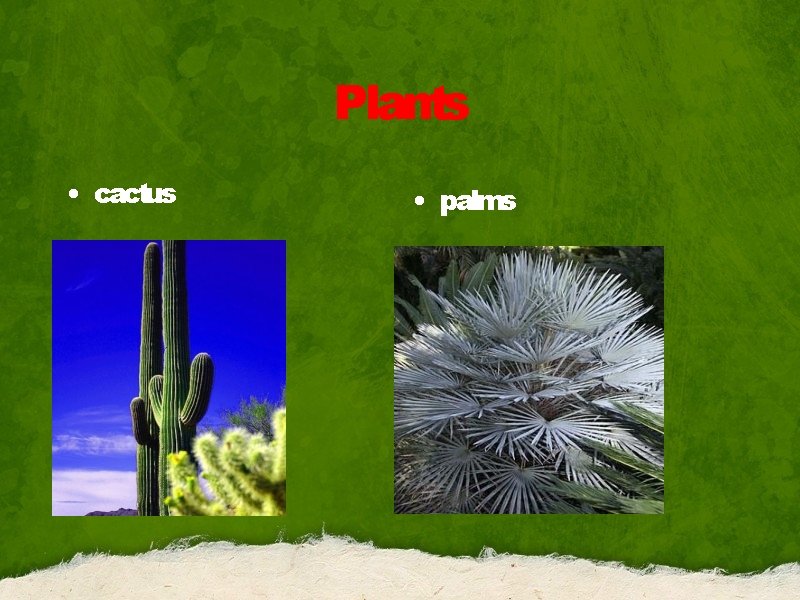 Plants

• cactus

• palms